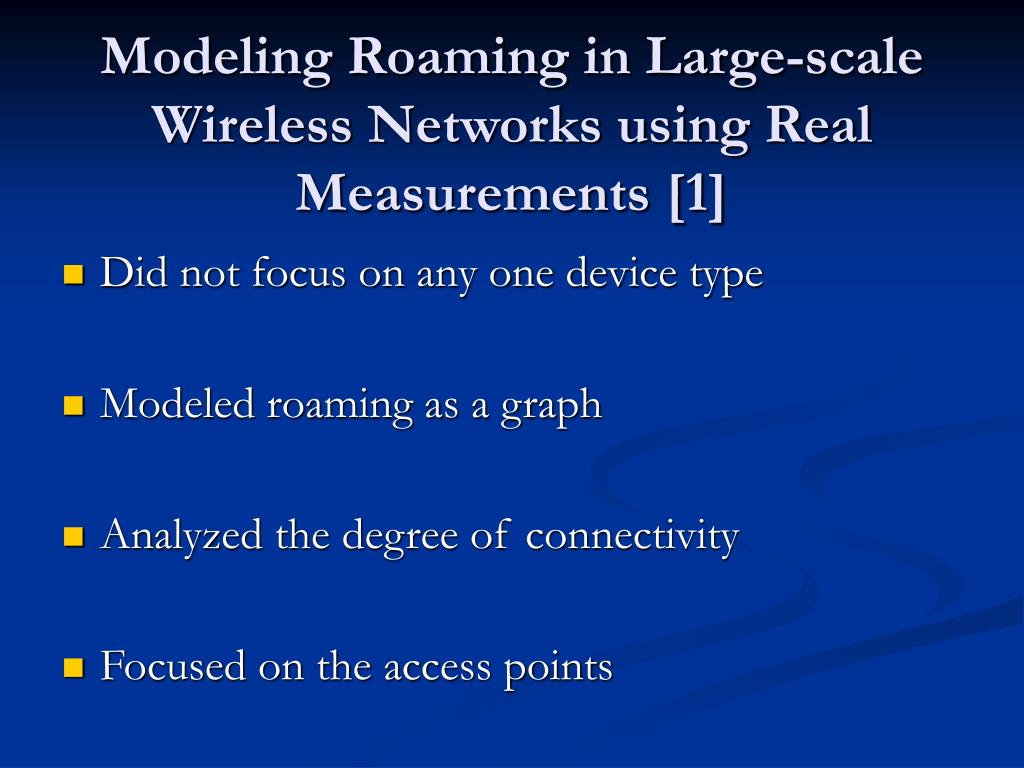 Modeling Roaming in Large-scale Wireless Networks using Real Measurements [1]

Did not focus on any one device type

Modeled roaming as a graph

Analyzed the degree of connectivity

Focused on the access points